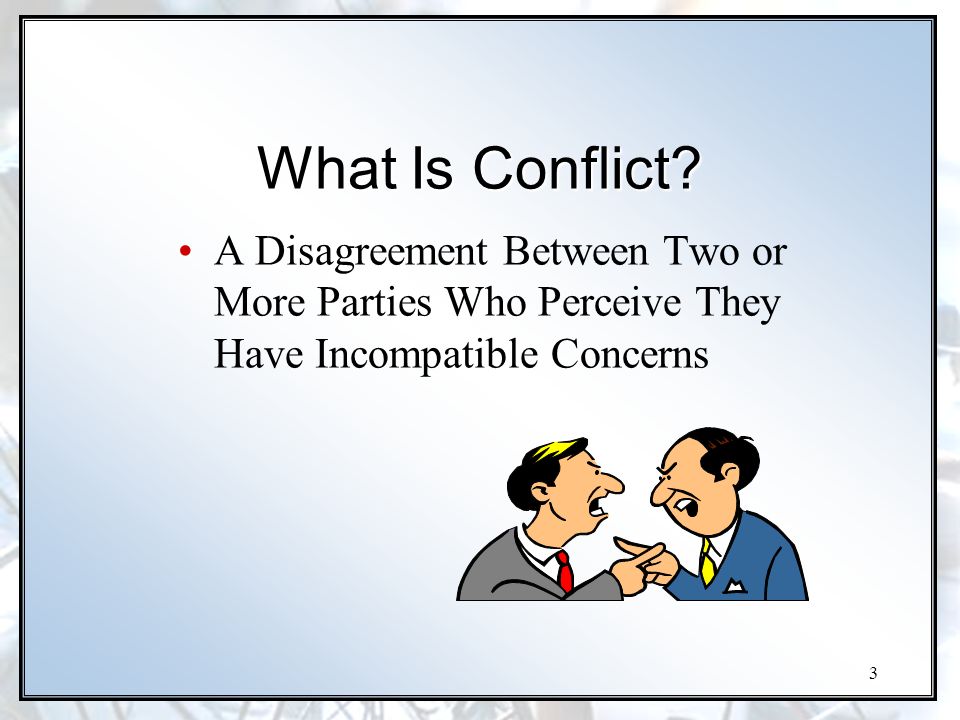 What Is Conflict?

• A Disagreement Between Two or More Parties Who Perceive They Have Incompatible Concerns

3